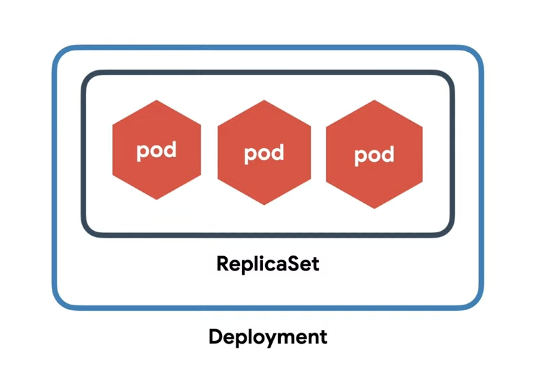 pod pod pod

ReplicaSet

Deployment